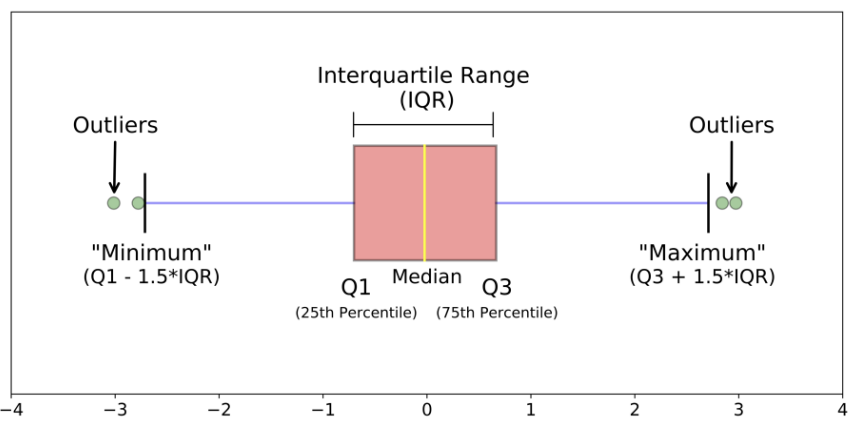 Interquartile Range
(IQR)

Outliers

Outliers

"Minimum"
(Q1 - 1.5*IQR)

Q1
(25th Percentile)

Median

Q3
(75th Percentile)

"Maximum"
(Q3 + 1.5*IQR)

−4 −3 −2 −1 0 1 2 3 4